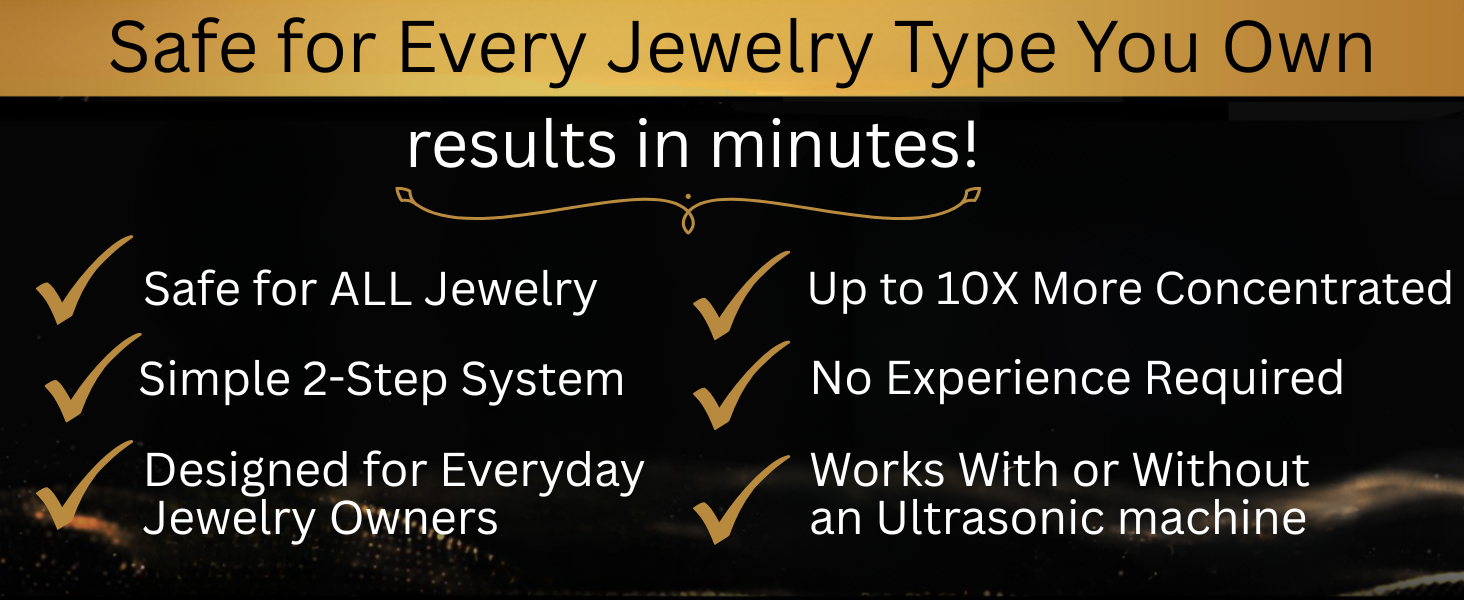 Safe for Every Jewelry Type You Own

results in minutes!

Safe for ALL Jewelry

Simple 2-Step System

Designed for Everyday Jewelry Owners

Up to 10X More Concentrated

No Experience Required

Works With or Without an Ultrasonic machine